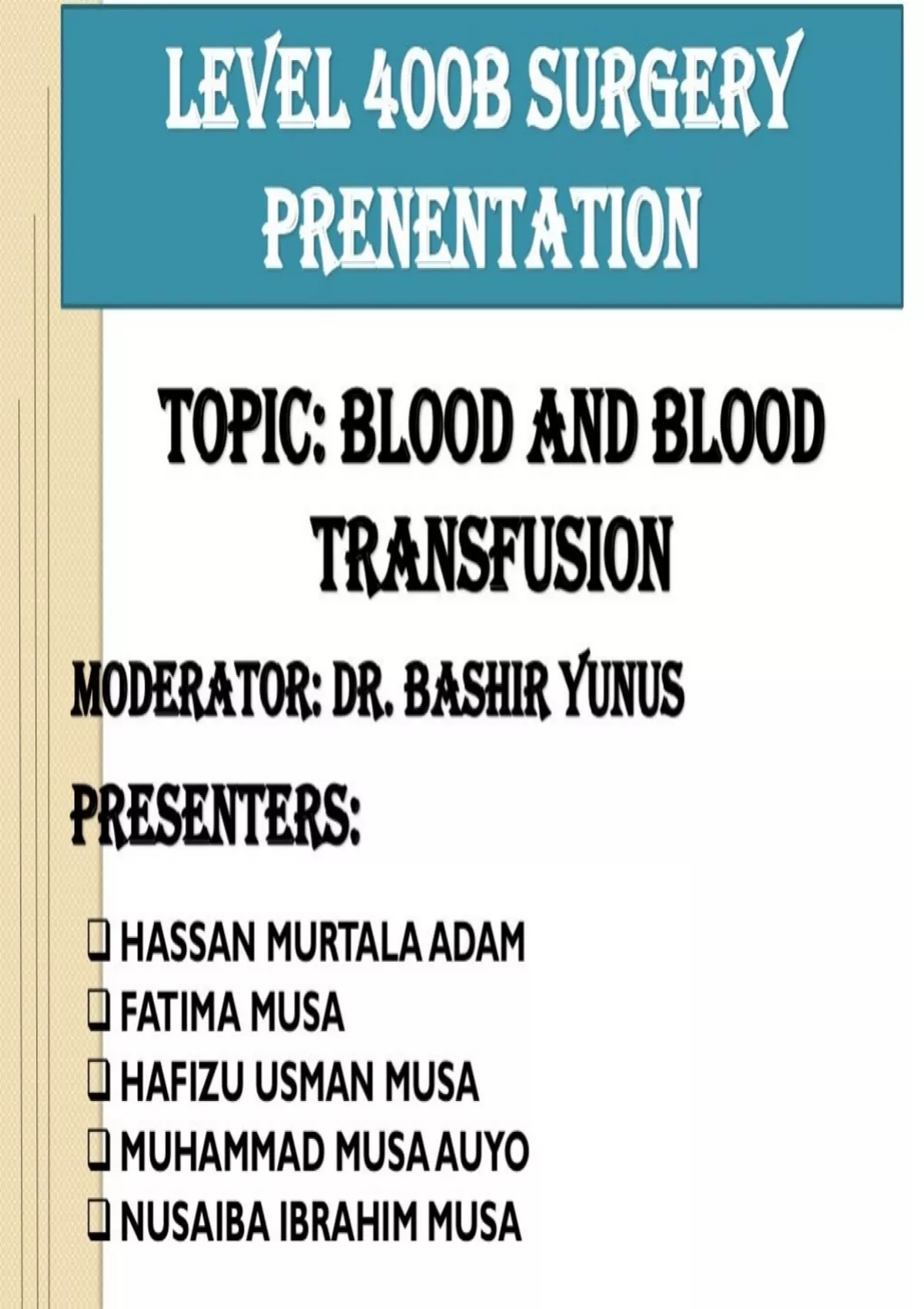 LEVEL 400B SURGERY PRENENTATION

TOPIC: BLOOD AND BLOOD TRANSFUSION

MODERATOR: DR. BASHIR YUNUS

PRESENTERS:

❑ HASSAN MURTALA ADAM
❑ FATIMA MUSA
❑ HAFIZU USMAN MUSA
❑ MUHAMMAD MUSA AUYO
❑ NUSAIBA IBRAHIM MUSA